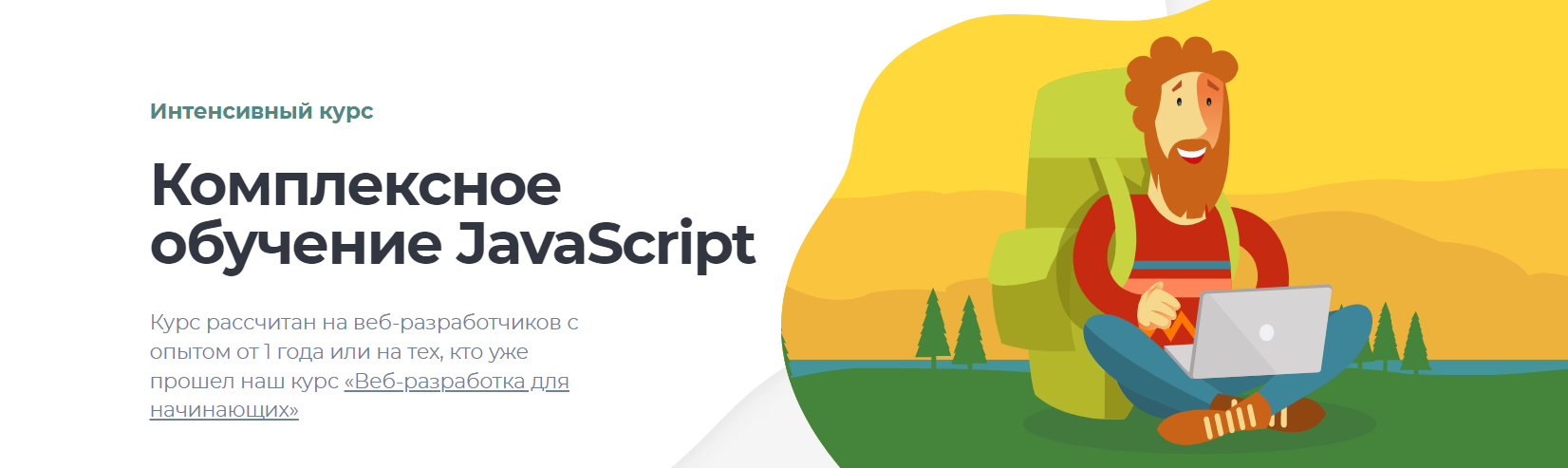 Интенсивный курс

Комплексное обучение JavaScript

Курс рассчитан на веб-разработчиков с опытом от 1 года или на тех, кто уже прошел наш курс «Веб-разработка для начинающих»